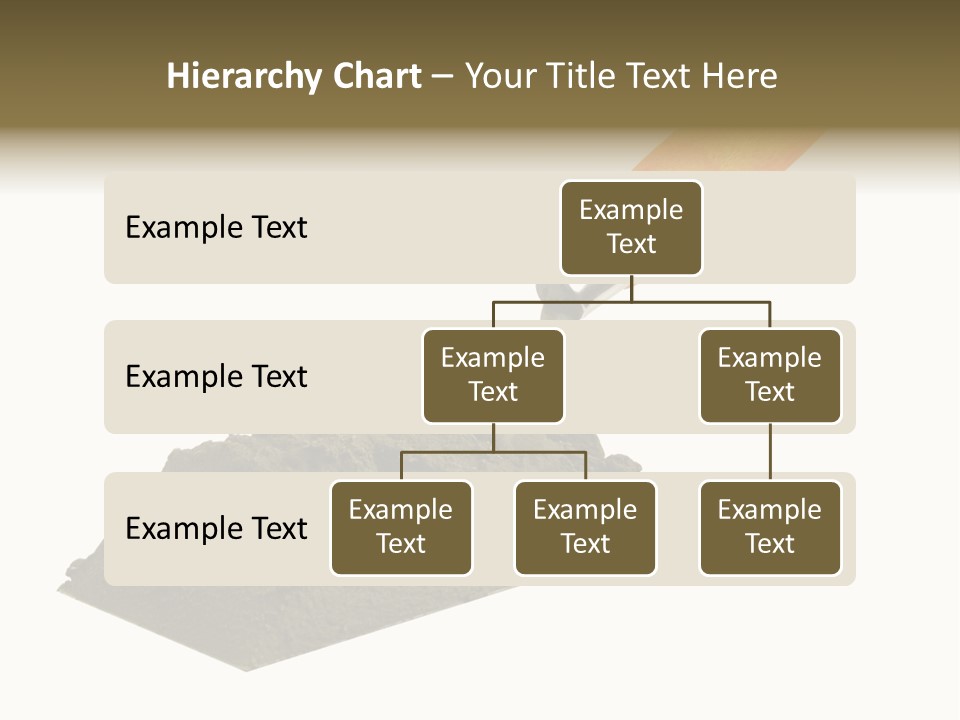 Hierarchy Chart – Your Title Text Here

Example Text

Example Text

Example Text

Example Text

Example Text

Example Text

Example Text

Example Text

Example Text